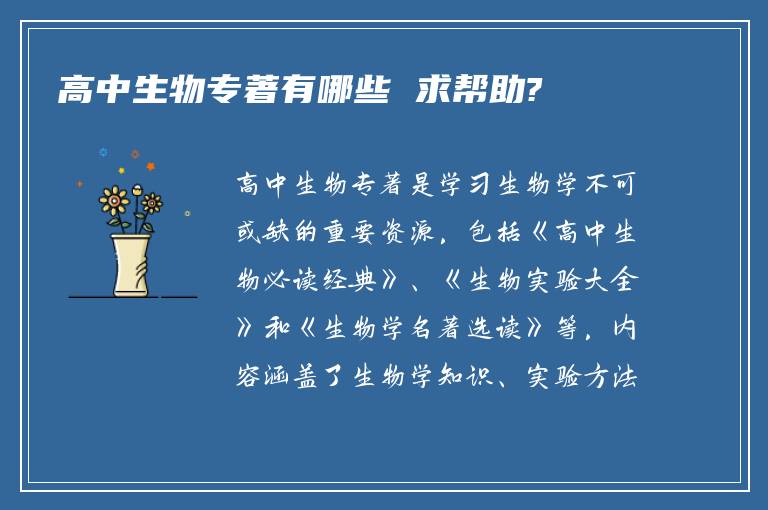 高中生物专著有哪些 求帮助?

高中生物专著是学习生物学不可或缺的重要资源，包括《高中生物必读经典》、《生物实验大全》和《生物学名著选读》等，内容涵盖了生物学知识、实验方法